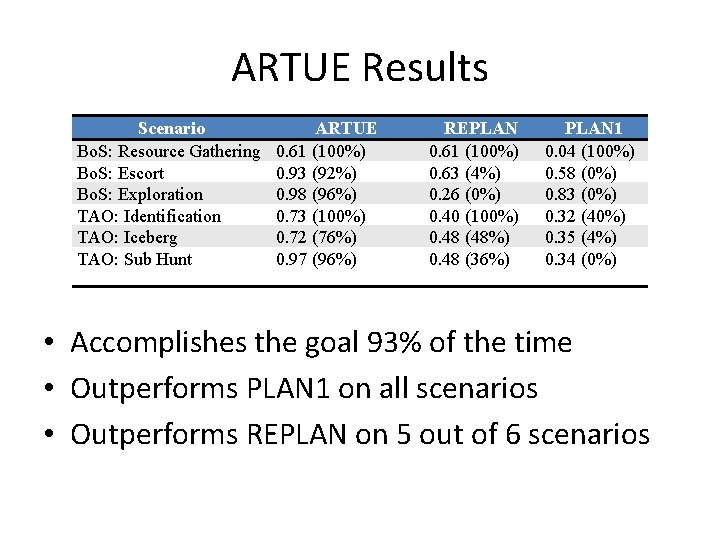 ARTUE Results

| Scenario | ARTUE | REPLAN | PLAN1 |
|---|---|---|---|
| BoS: Resource Gathering | 0.61 (100%) | 0.61 (100%) | 0.04 (100%) |
| BoS: Escort | 0.93 (92%) | 0.63 (4%) | 0.58 (0%) |
| BoS: Exploration | 0.98 (96%) | 0.26 (0%) | 0.83 (0%) |
| TAO: Identification | 0.73 (100%) | 0.40 (100%) | 0.32 (40%) |
| TAO: Iceberg | 0.72 (76%) | 0.48 (48%) | 0.35 (4%) |
| TAO: Sub Hunt | 0.97 (96%) | 0.48 (36%) | 0.34 (0%) |

• Accomplishes the goal 93% of the time
• Outperforms PLAN1 on all scenarios
• Outperforms REPLAN on 5 out of 6 scenarios